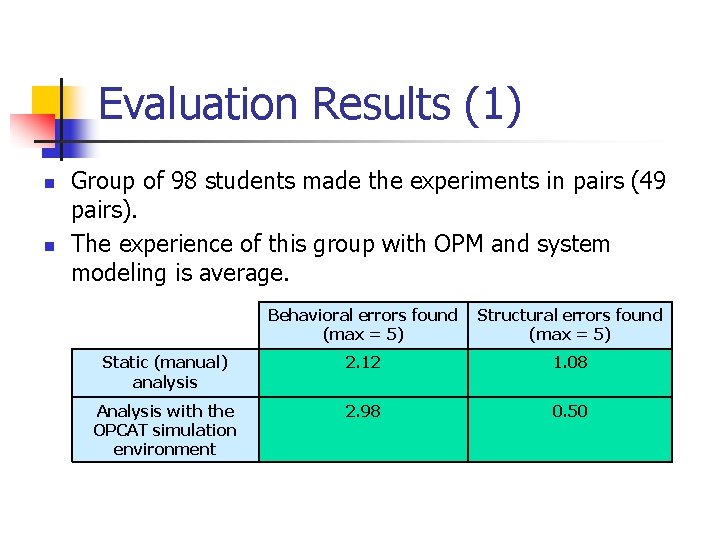 Evaluation Results (1)

- Group of 98 students made the experiments in pairs (49 pairs).
- The experience of this group with OPM and system modeling is average.

| | Behavioral errors found (max = 5) | Structural errors found (max = 5) |
|---|---|---|
| Static (manual) analysis | 2.12 | 1.08 |
| Analysis with the OPCAT simulation environment | 2.98 | 0.50 |